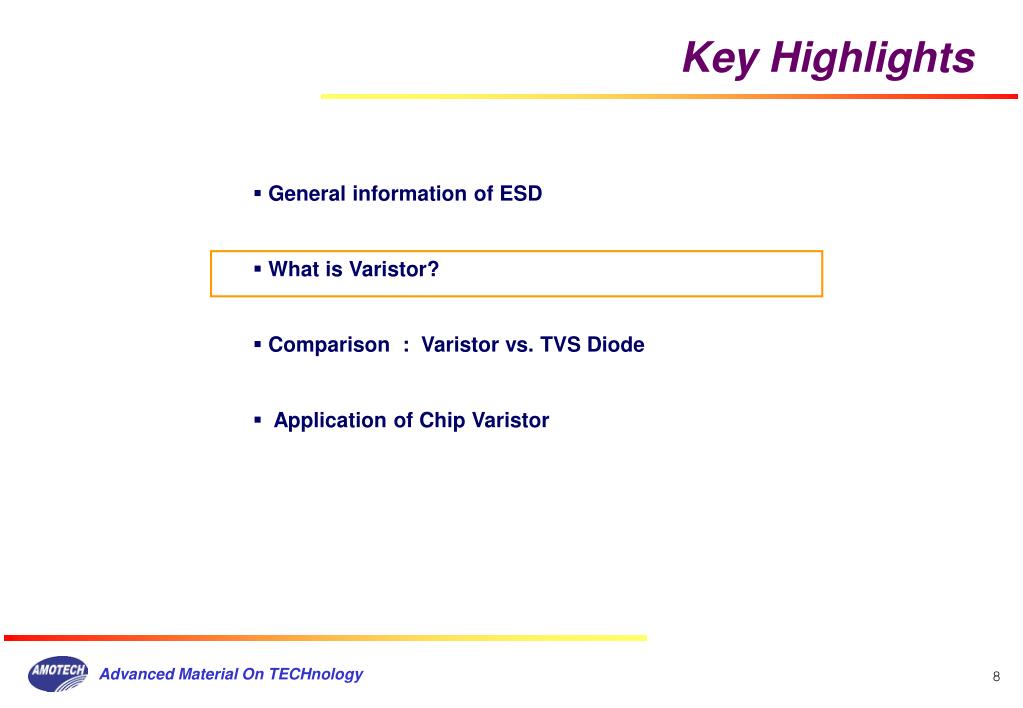 Key Highlights

▪ General information of ESD

▪ What is Varistor?

▪ Comparison : Varistor vs. TVS Diode

▪ Application of Chip Varistor

AMOTECH Advanced Material On TECHnology

8